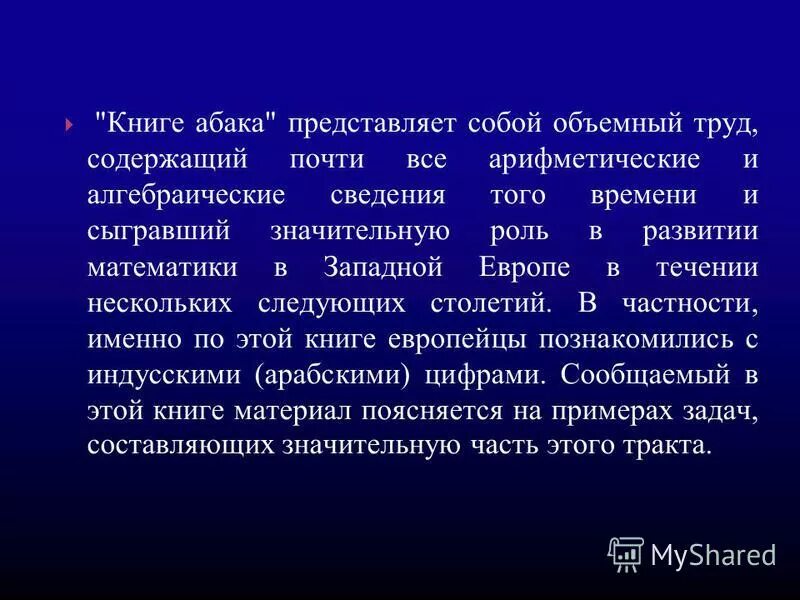 "Книге абака" представляет собой объемный труд, содержащий почти все арифметические и алгебраические сведения того времени и сыгравший значительную роль в развитии математики в Западной Европе в течении нескольких следующих столетий. В частности, именно по этой книге европейцы познакомились с индусскими (арабскими) цифрами. Сообщаемый в этой книге материал поясняется на примерах задач, составляющих значительную часть этого тракта.

MyShared